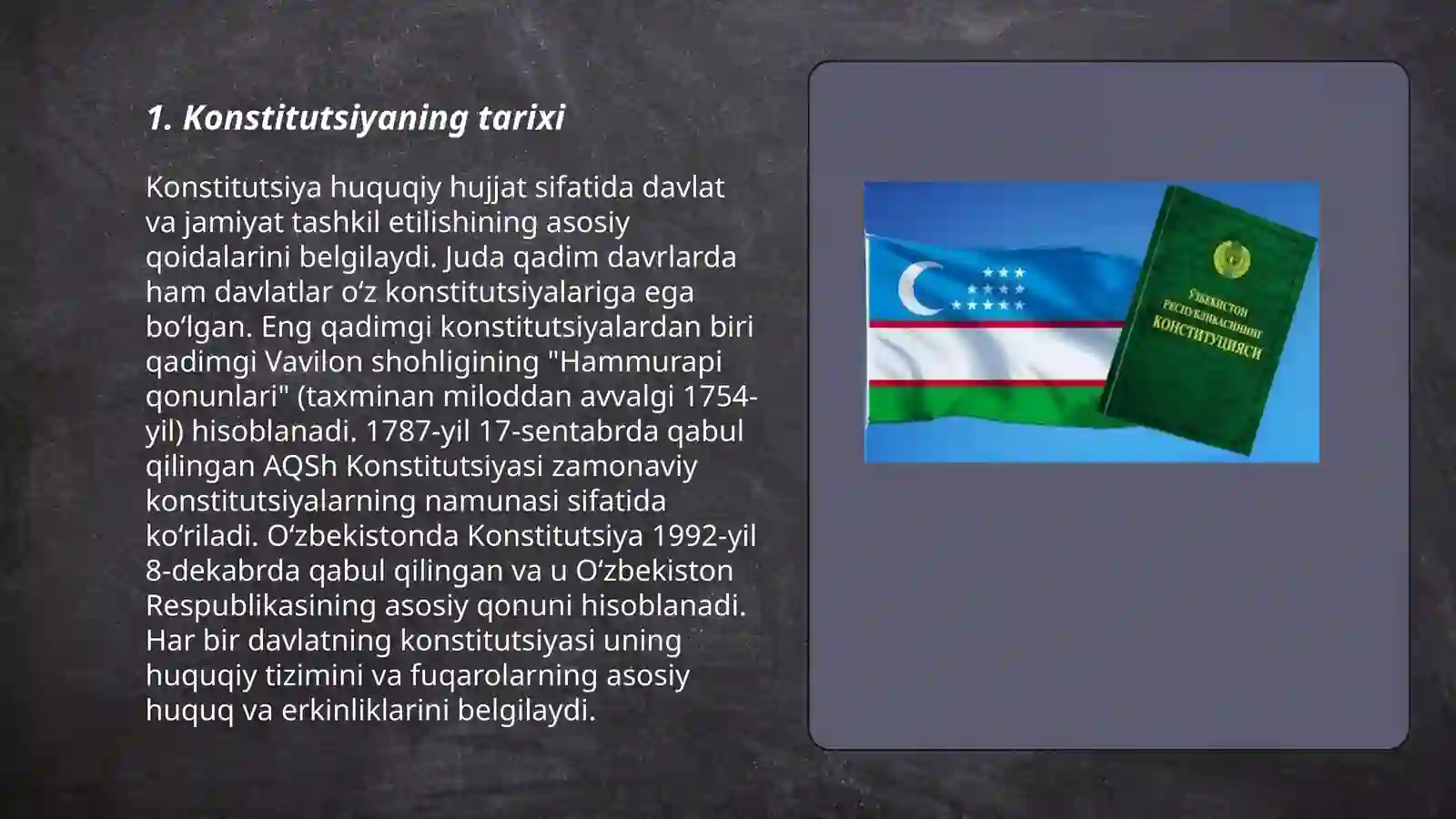 1. Konstitutsiyaning tarixi

Konstitutsiya huquqiy hujjat sifatida davlat va jamiyat tashkil etilishining asosiy qoidalarini belgilaydi. Juda qadim davrlarda ham davlatlar oʻz konstitutsiyalariga ega boʻlgan. Eng qadimgi konstitutsiyalardan biri qadimgi Vavilon shohligining "Hammurapi qonunlari" (taxminan miloddan avvalgi 1754-yil) hisoblanadi. 1787-yil 17-sentabrda qabul qilingan AQSh Konstitutsiyasi zamonaviy konstitutsiyalarning namunasi sifatida koʻriladi. Oʻzbekistonda Konstitutsiya 1992-yil 8-dekabrda qabul qilingan va u Oʻzbekiston Respublikasining asosiy qonuni hisoblanadi. Har bir davlatning konstitutsiyasi uning huquqiy tizimini va fuqarolarning asosiy huquq va erkinliklarini belgilaydi.

ЎЗБЕКИСТОН РЕСПУБЛИКАСИНИНГ КОНСТИТУЦИЯСИ